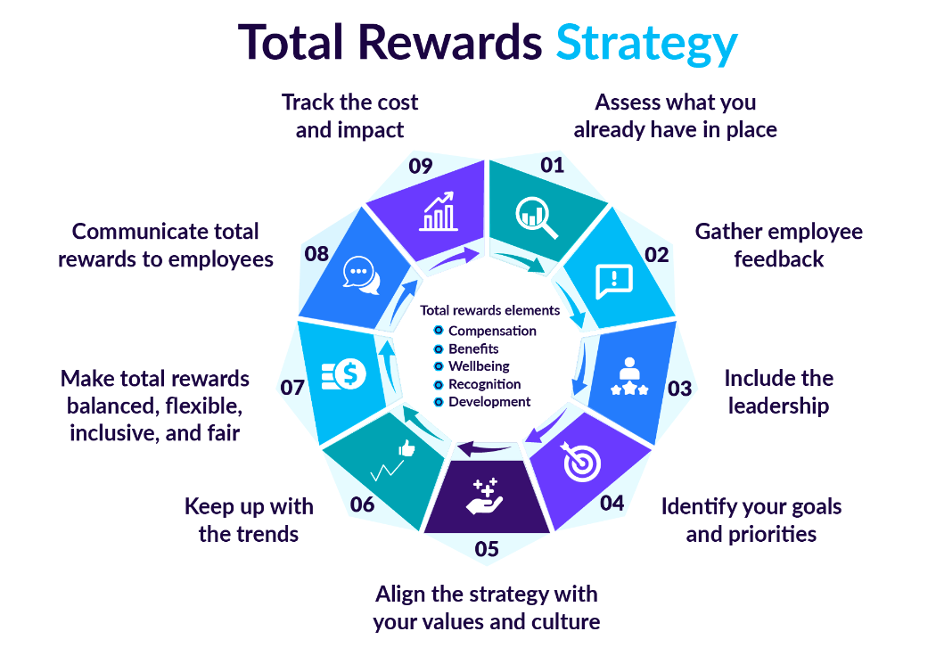 Total Rewards Strategy

01
Assess what you already have in place

02
Gather employee feedback

03
Include the leadership

04
Identify your goals and priorities

05
Align the strategy with your values and culture

06
Keep up with the trends

07
Make total rewards balanced, flexible, inclusive, and fair

08
Communicate total rewards to employees

09
Track the cost and impact

Total rewards elements
Compensation
Benefits
Wellbeing
Recognition
Development